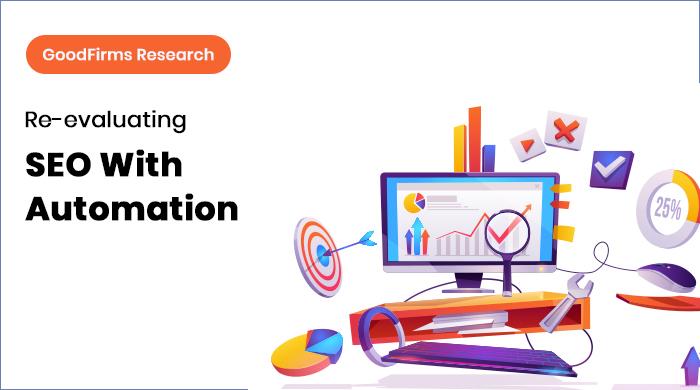 GoodFirms Research

Re-evaluating

SEO With Automation

25%